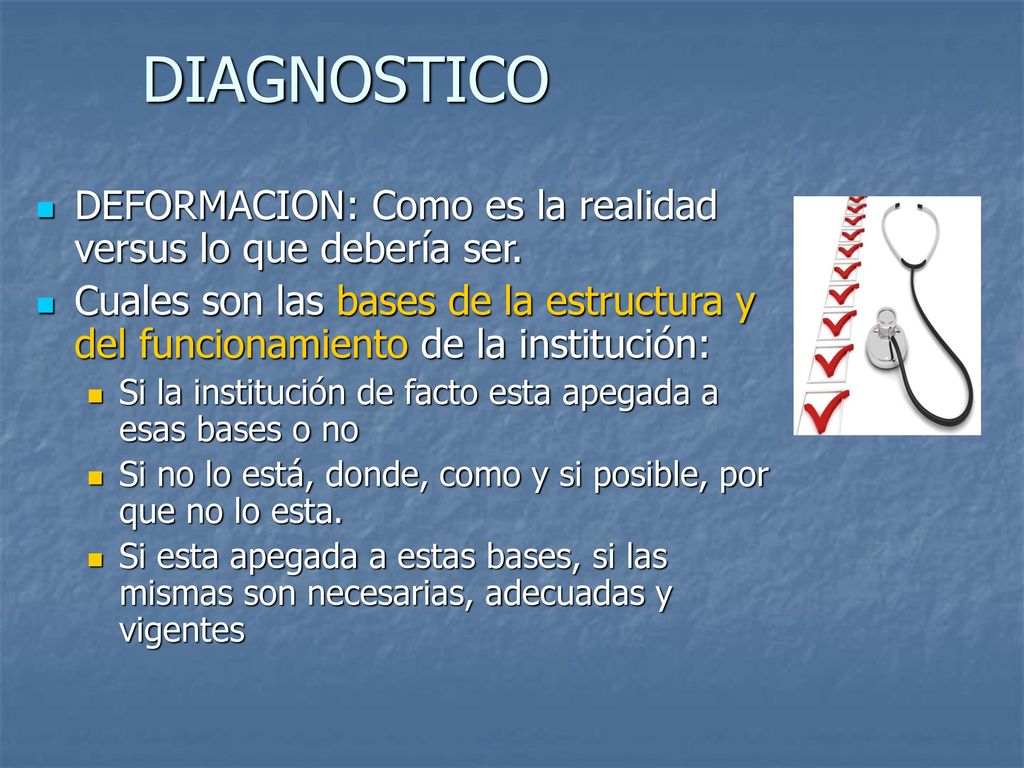 DIAGNOSTICO

DEFORMACION: Como es la realidad versus lo que debería ser.

Cuales son las bases de la estructura y del funcionamiento de la institución:

Si la institución de facto esta apegada a esas bases o no

Si no lo está, donde, como y si posible, por que no lo esta.

Si esta apegada a estas bases, si las mismas son necesarias, adecuadas y vigentes